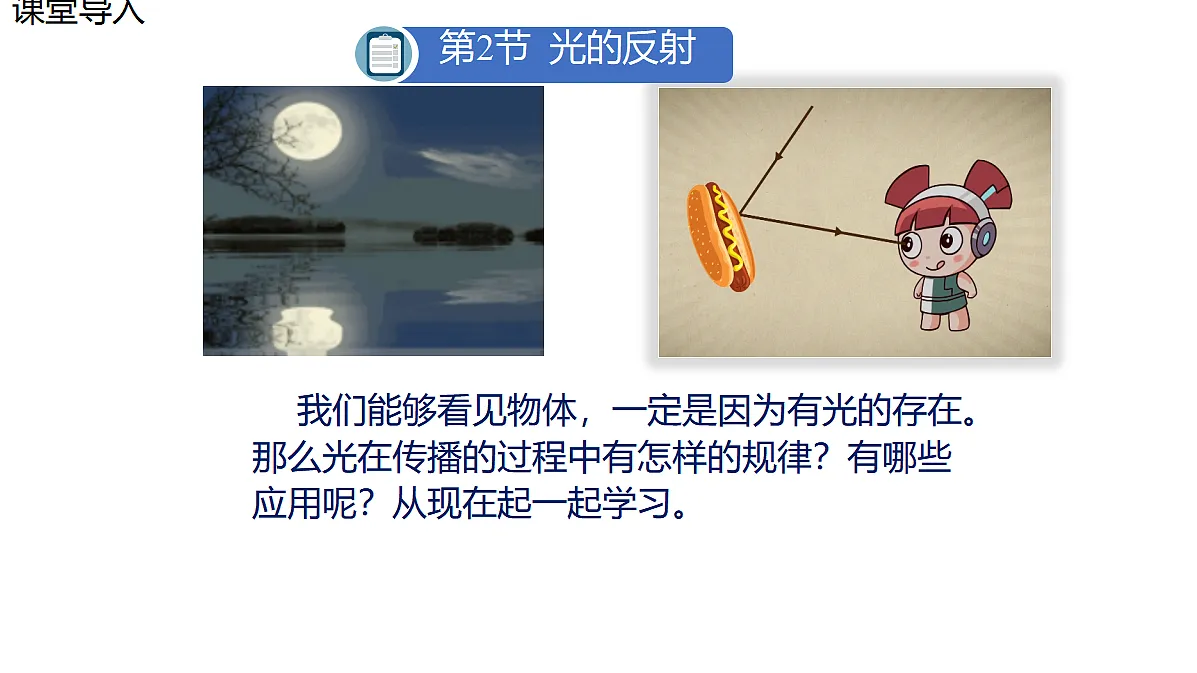 课堂导入

第2节 光的反射

我们能够看见物体，一定是因为有光的存在。那么光在传播的过程中有怎样的规律？有哪些应用呢？从现在起一起学习。